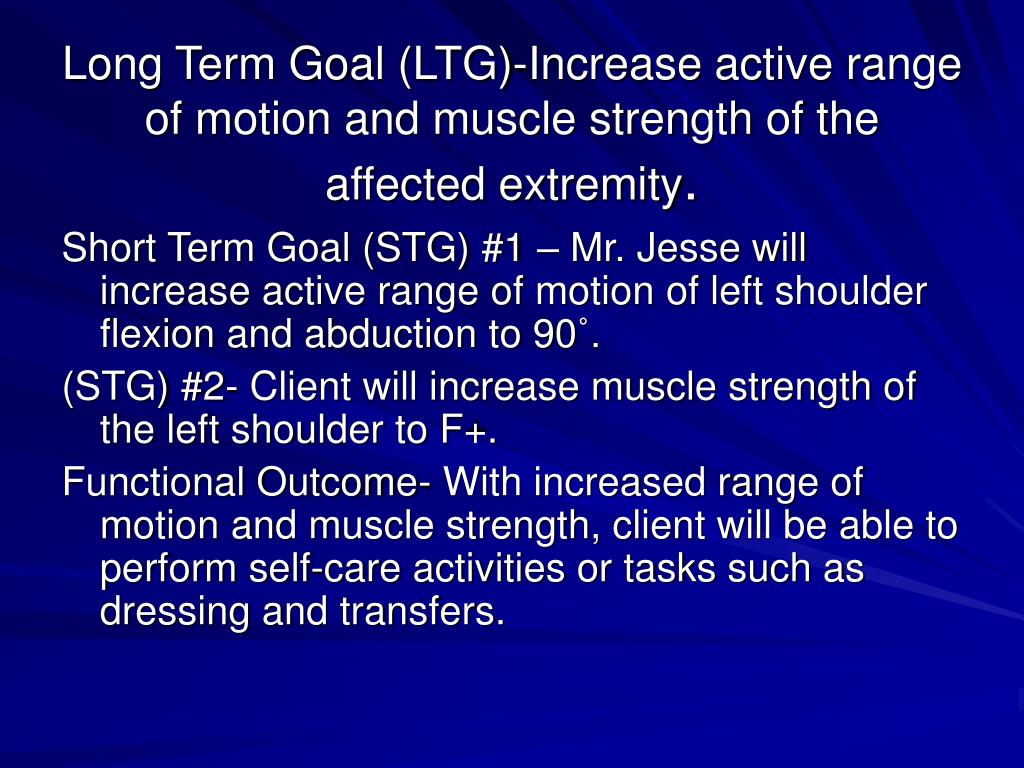 Long Term Goal (LTG)-Increase active range of motion and muscle strength of the affected extremity.

Short Term Goal (STG) #1 – Mr. Jesse will increase active range of motion of left shoulder flexion and abduction to 90˚.

(STG) #2- Client will increase muscle strength of the left shoulder to F+.

Functional Outcome- With increased range of motion and muscle strength, client will be able to perform self-care activities or tasks such as dressing and transfers.